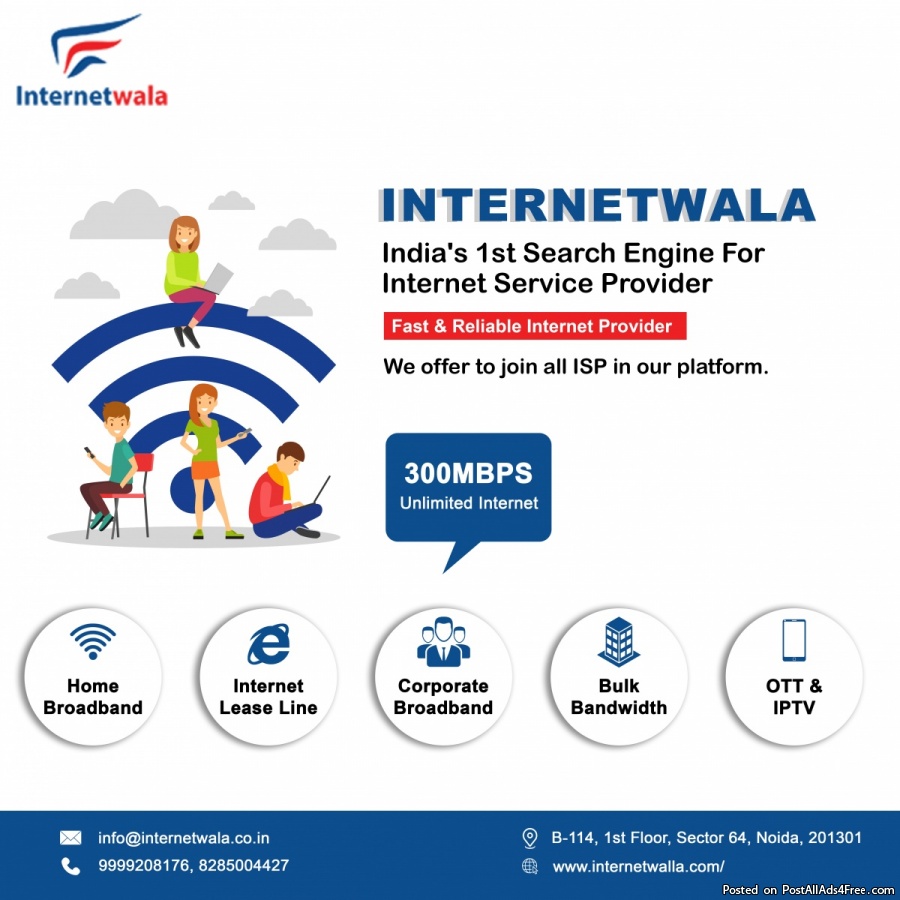 Internetwala

INTERNETWALA

India's 1st Search Engine For Internet Service Provider

Fast & Reliable Internet Provider

We offer to join all ISP in our platform.

300MBPS
Unlimited Internet

Home Broadband

Internet Lease Line

Corporate Broadband

Bulk Bandwidth

OTT & IPTV

info@internetwala.co.in
9999208176, 8285004427

B-114, 1st Floor, Sector 64, Noida, 201301
www.internetwalla.com/

Posted on PostAllAds4Free.com